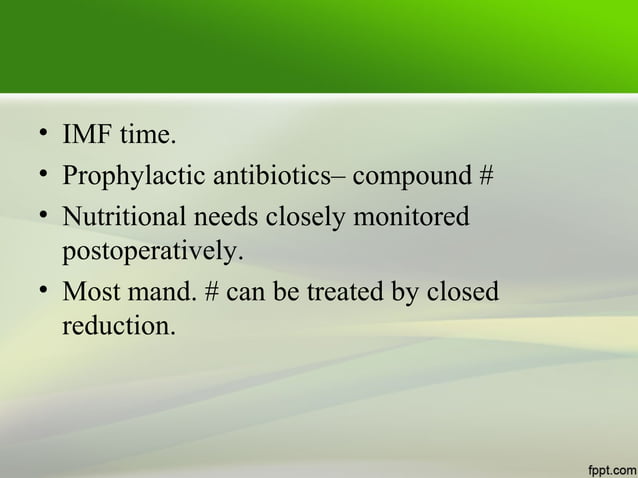 • IMF time.
• Prophylactic antibiotics– compound #
• Nutritional needs closely monitored postoperatively.
• Most mand. # can be treated by closed reduction.

fppt.com